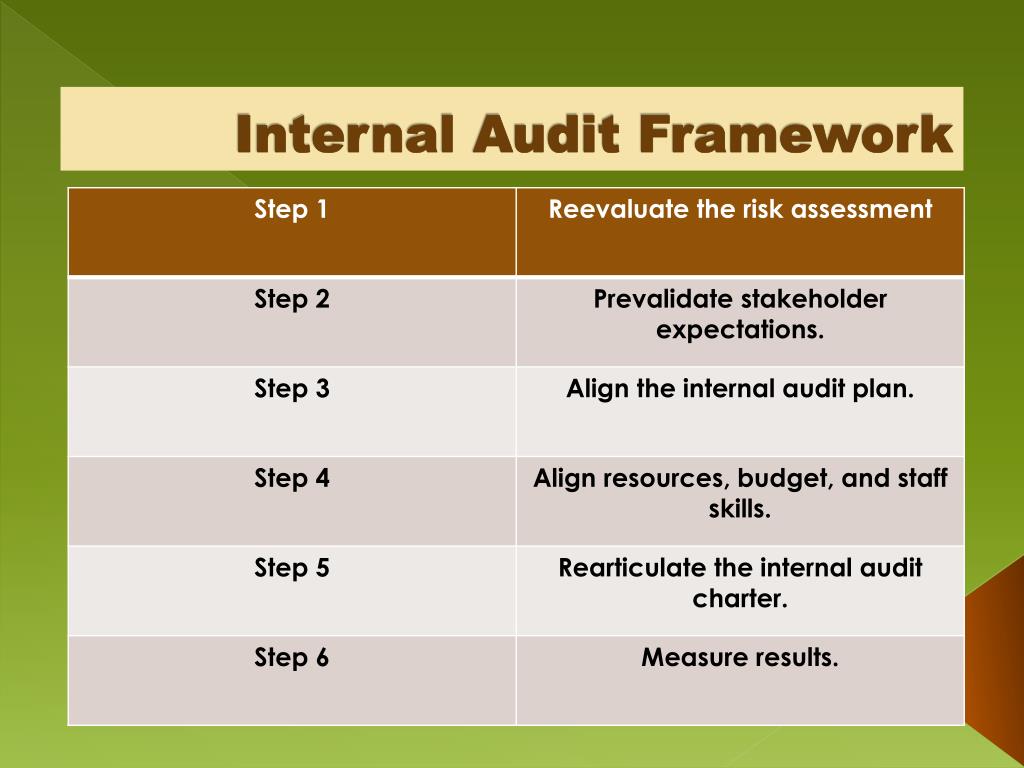 Internal Audit Framework

| Step 1 | Reevaluate the risk assessment |
|---|---|
| Step 2 | Prevalidate stakeholder expectations. |
| Step 3 | Align the internal audit plan. |
| Step 4 | Align resources, budget, and staff skills. |
| Step 5 | Rearticulate the internal audit charter. |
| Step 6 | Measure results. |